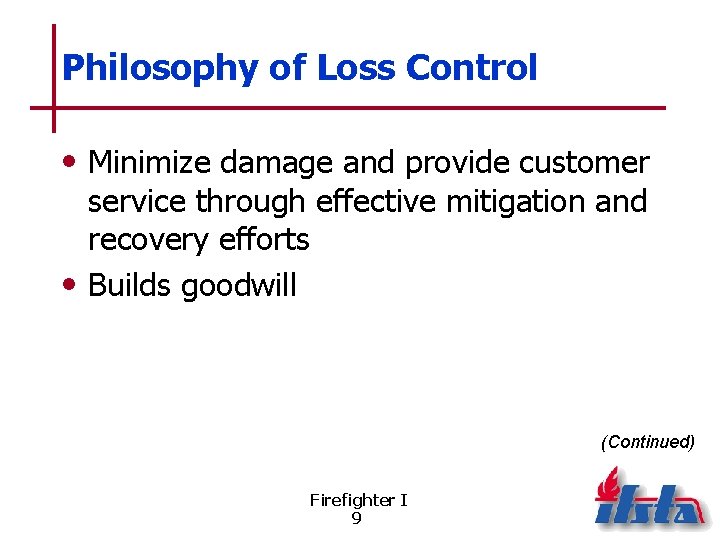 Philosophy of Loss Control

• Minimize damage and provide customer service through effective mitigation and recovery efforts
• Builds goodwill

(Continued)

Firefighter I
9

ifsta